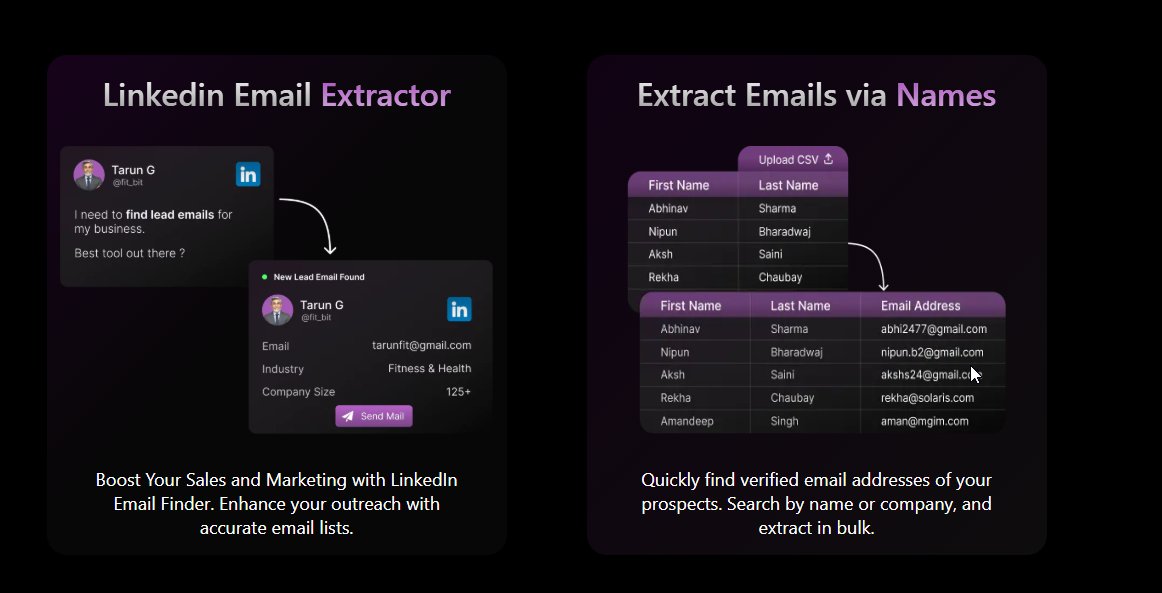 Linkedin Email Extractor

Tarun G
@fit_bit
in

I need to find lead emails for my business.

Best tool out there ?

New Lead Email Found

Tarun G
@fit_bit
in

Email tarunfit@gmail.com
Industry Fitness & Health
Company Size 125+

Send Mail

Boost Your Sales and Marketing with LinkedIn Email Finder. Enhance your outreach with accurate email lists.

Extract Emails via Names

Upload CSV

| First Name | Last Name |
|---|---|
| Abhinav | Sharma |
| Nipun | Bharadwaj |
| Aksh | Saini |
| Rekha | Chaubay |

| First Name | Last Name | Email Address |
|---|---|---|
| Abhinav | Sharma | abhi2477@gmail.com |
| Nipun | Bharadwaj | nipun.b2@gmail.com |
| Aksh | Saini | akshs24@gmail.com |
| Rekha | Chaubay | rekha@solaris.com |
| Amandeep | Singh | aman@mgim.com |

Quickly find verified email addresses of your prospects. Search by name or company, and extract in bulk.